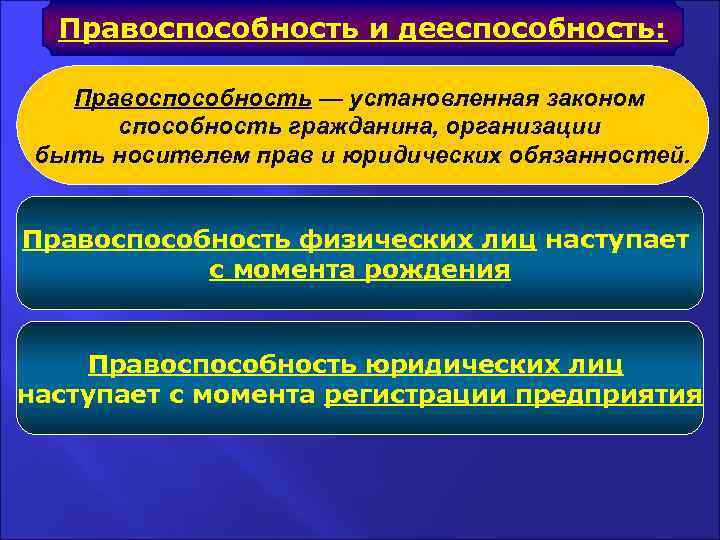 Правоспособность и дееспособность:

Правоспособность — установленная законом способность гражданина, организации быть носителем прав и юридических обязанностей.

Правоспособность физических лиц наступает с момента рождения

Правоспособность юридических лиц наступает с момента регистрации предприятия